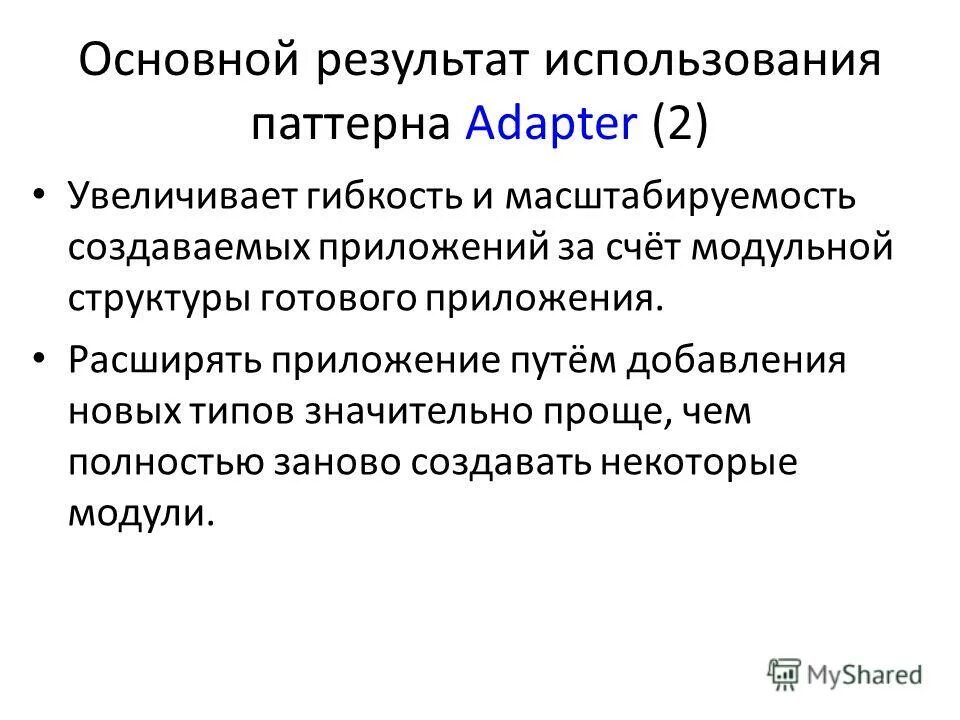 Основной результат использования паттерна Adapter (2)

• Увеличивает гибкость и масштабируемость создаваемых приложений за счёт модульной структуры готового приложения.

• Расширять приложение путём добавления новых типов значительно проще, чем полностью заново создавать некоторые модули.

MyShared